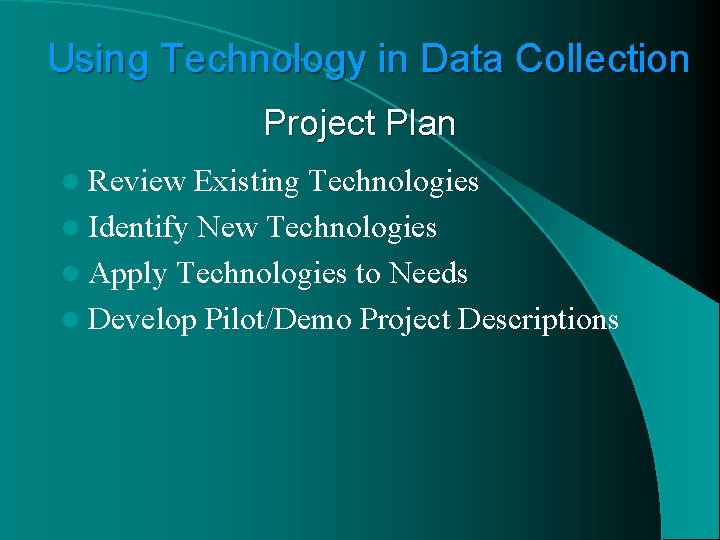 Using Technology in Data Collection

Project Plan

- Review Existing Technologies
- Identify New Technologies
- Apply Technologies to Needs
- Develop Pilot/Demo Project Descriptions